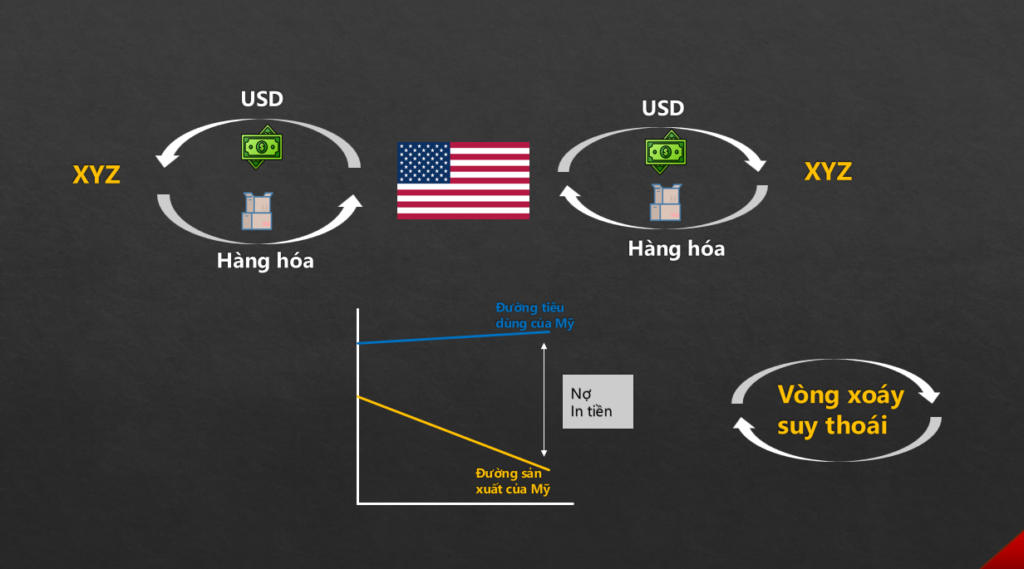 USD

XYZ

Hàng hóa

USD

XYZ

Hàng hóa

Đường tiêu dùng của Mỹ

Nợ
In tiền

Đường sản xuất của Mỹ

Vòng xoáy suy thoái